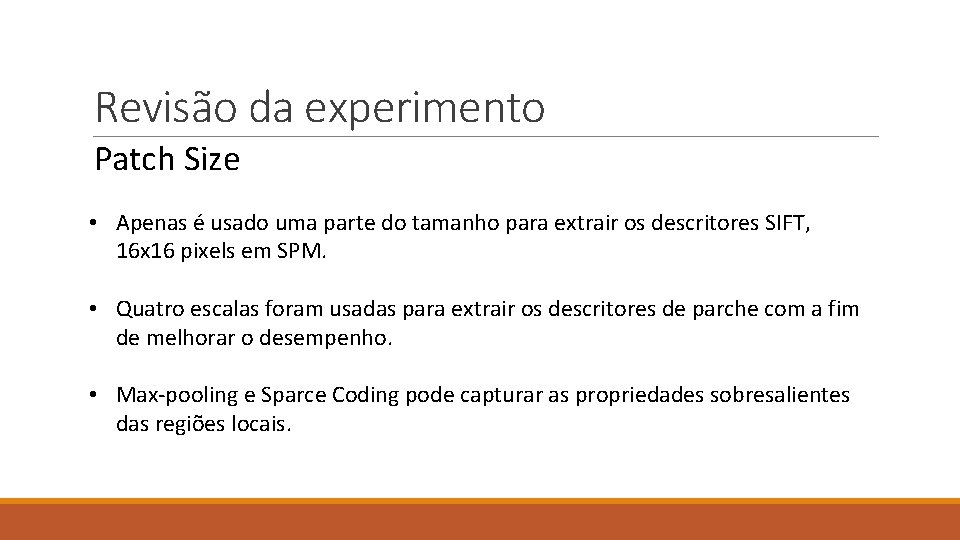 Revisão da experimento

Patch Size

• Apenas é usado uma parte do tamanho para extrair os descritores SIFT, 16x16 pixels em SPM.

• Quatro escalas foram usadas para extrair os descritores de parche com a fim de melhorar o desempenho.

• Max-pooling e Sparce Coding pode capturar as propriedades sobresalientes das regiões locais.